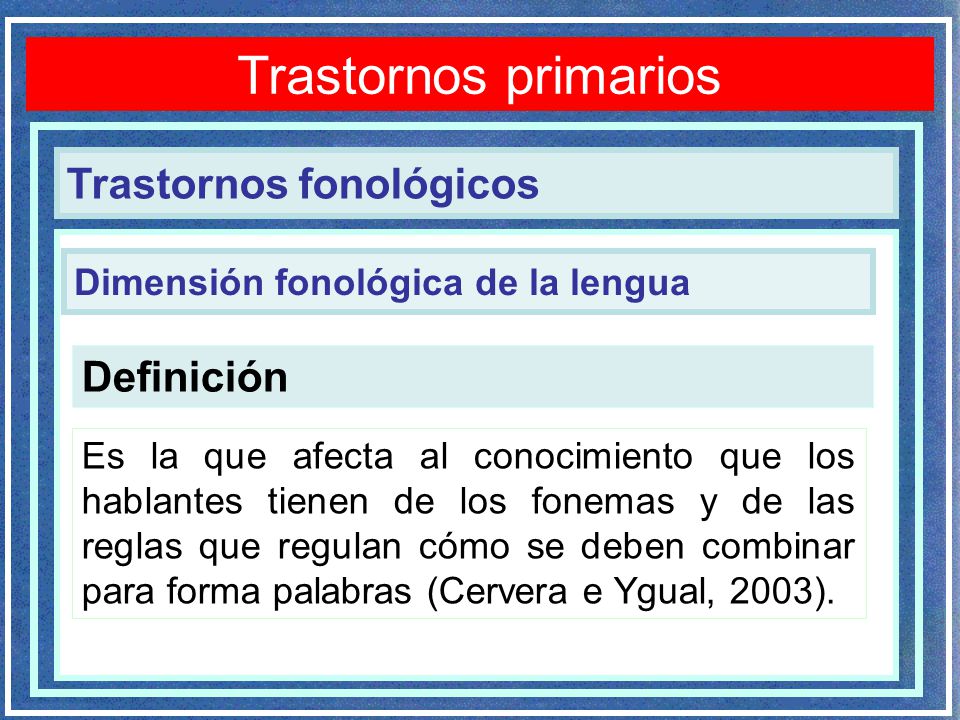 Trastornos primarios

Trastornos fonológicos

Dimensión fonológica de la lengua

Definición

Es la que afecta al conocimiento que los hablantes tienen de los fonemas y de las reglas que regulan cómo se deben combinar para forma palabras (Cervera e Ygual, 2003).